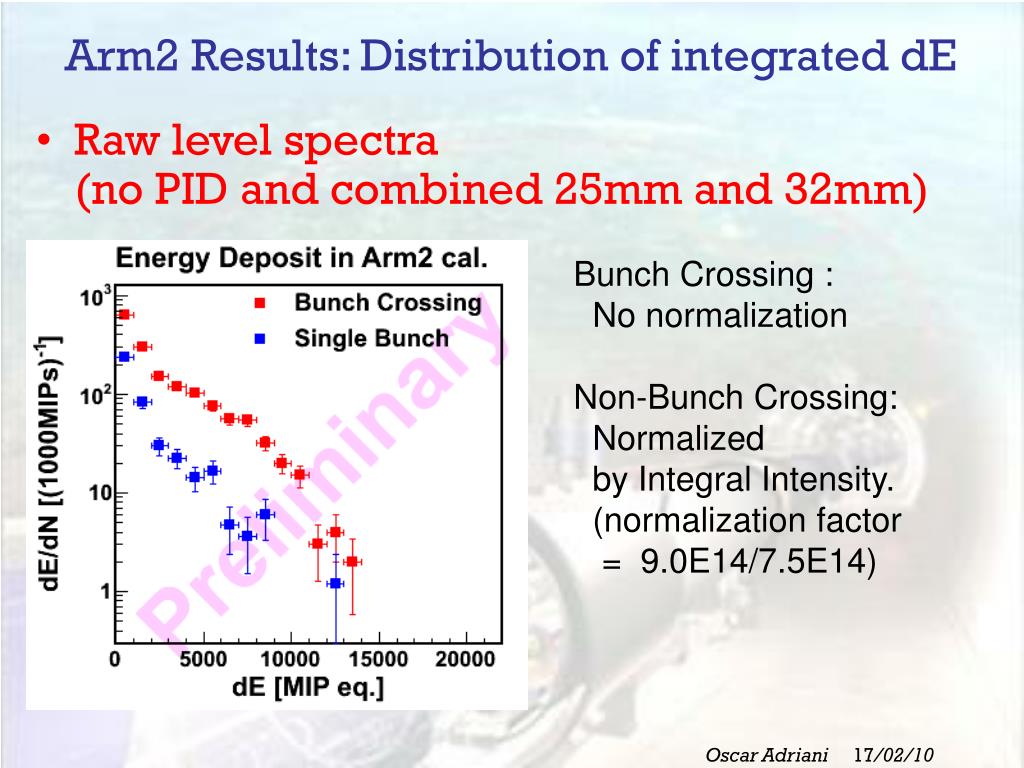 Arm2 Results: Distribution of integrated dE

• Raw level spectra
(no PID and combined 25mm and 32mm)

Energy Deposit in Arm2 cal.

Bunch Crossing
Single Bunch

Preliminary

dE/dN [(1000MIPs)$^{-1}$]

$10^3$
$10^2$
10
1

0
5000
10000
15000
20000

dE [MIP eq.]

Bunch Crossing :
No normalization

Non-Bunch Crossing:
Normalized
by Integral Intensity.
(normalization factor
= 9.0E14/7.5E14)

Oscar Adriani 17/02/10